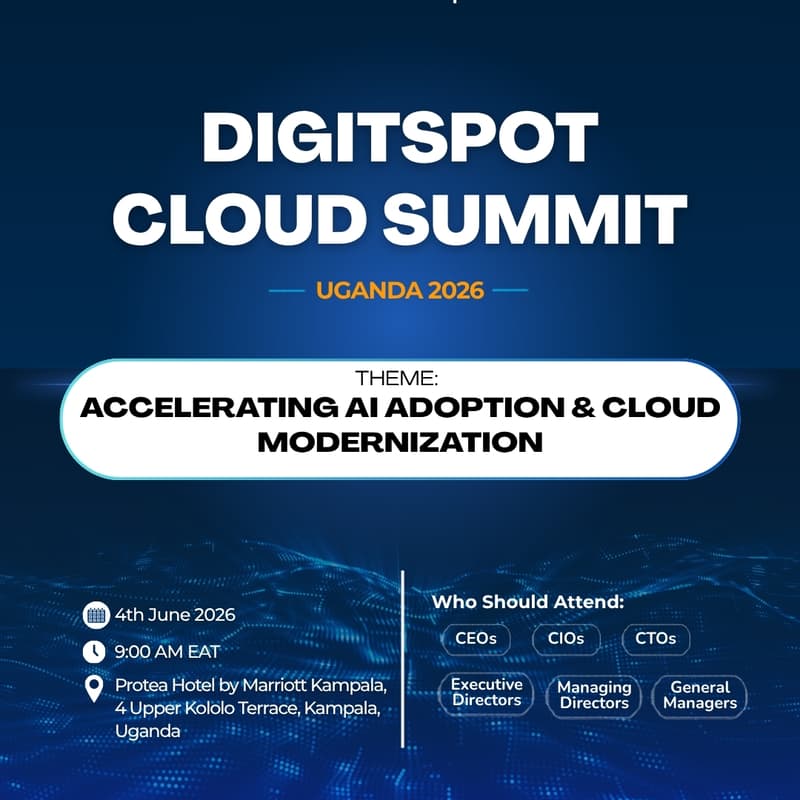 DIGITSPOT CLOUD SUMMIT

UGANDA 2026

THEME:
ACCELERATING AI ADOPTION & CLOUD MODERNIZATION

4th June 2026

9:00 AM EAT

Protea Hotel by Marriott Kampala, 4 Upper Kololo Terrace, Kampala, Uganda

Who Should Attend:

CEOs

CIOs

CTOs

Executive Directors

Managing Directors

General Managers